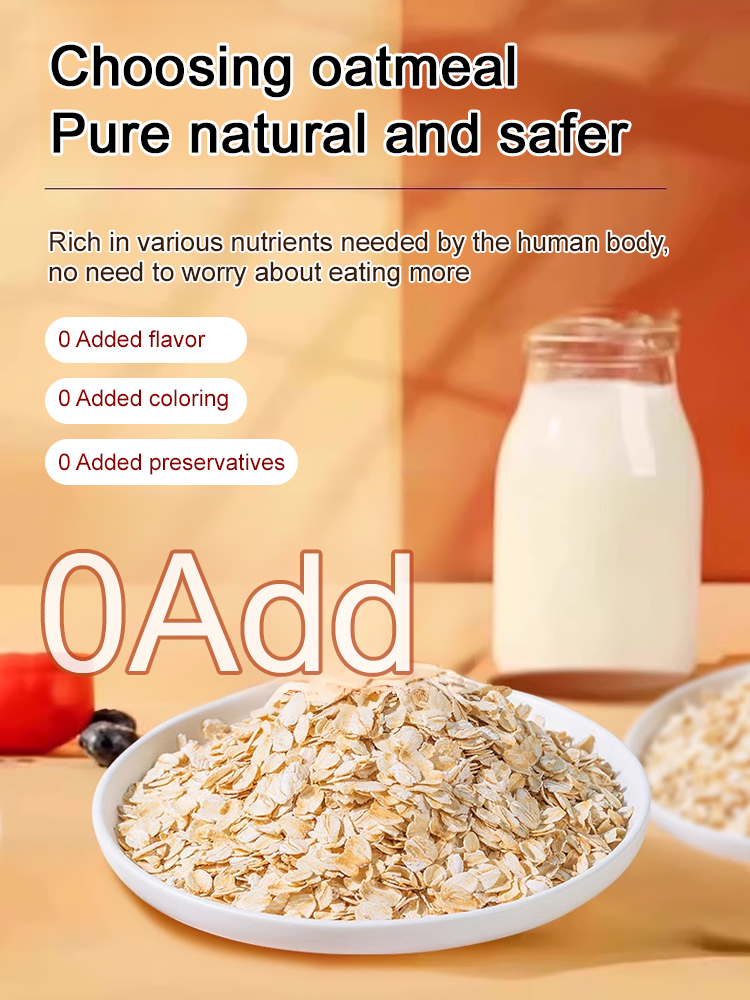 Choosing oatmeal
Pure natural and safer

Rich in various nutrients needed by the human body, no need to worry about eating more

0 Added flavor

0 Added coloring

0 Added preservatives

0Add